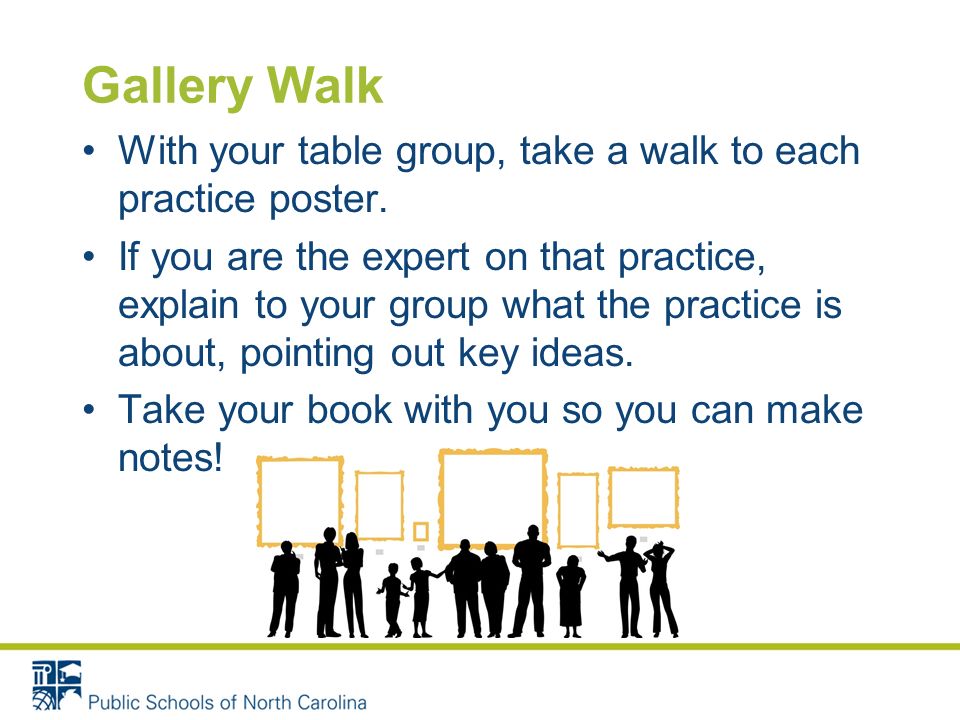 Gallery Walk

• With your table group, take a walk to each practice poster.

• If you are the expert on that practice, explain to your group what the practice is about, pointing out key ideas.

• Take your book with you so you can make notes!

Public Schools of North Carolina